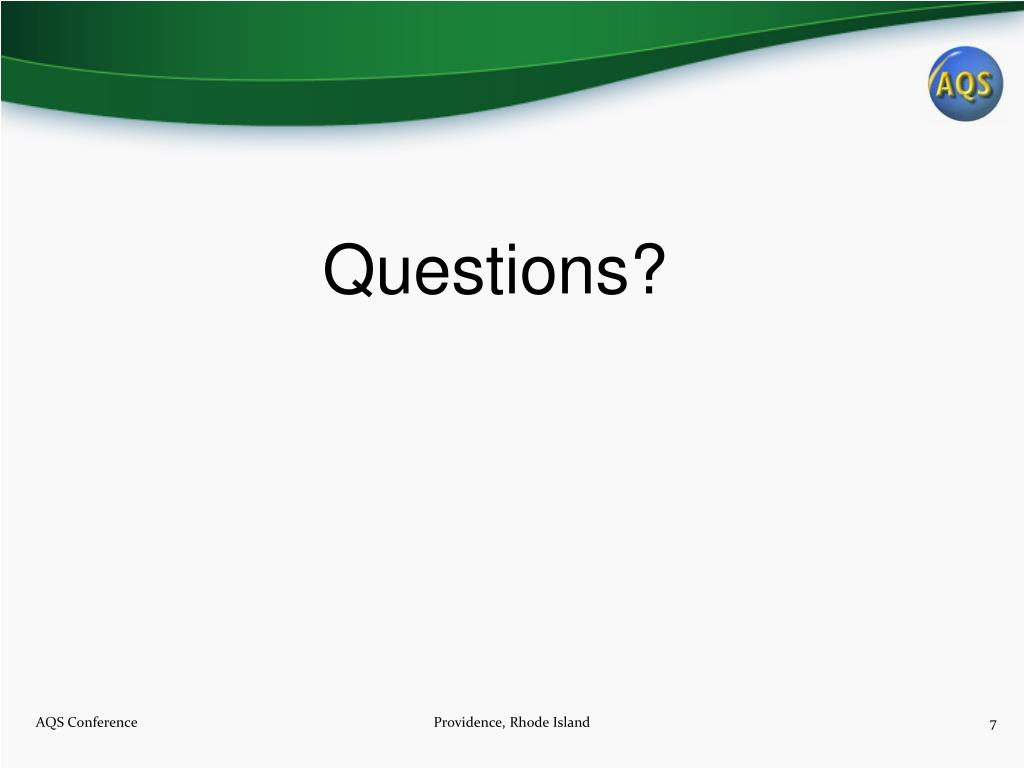 AQS

Questions?

AQS Conference

Providence, Rhode Island

7